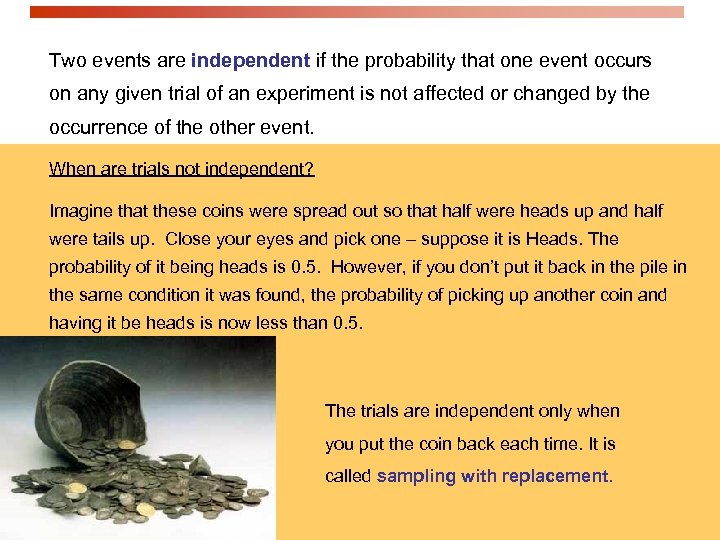 Two events are independent if the probability that one event occurs on any given trial of an experiment is not affected or changed by the occurrence of the other event.

When are trials not independent?

Imagine that these coins were spread out so that half were heads up and half were tails up. Close your eyes and pick one – suppose it is Heads. The probability of it being heads is 0.5. However, if you don't put it back in the pile in the same condition it was found, the probability of picking up another coin and having it be heads is now less than 0.5.

The trials are independent only when you put the coin back each time. It is called sampling with replacement.